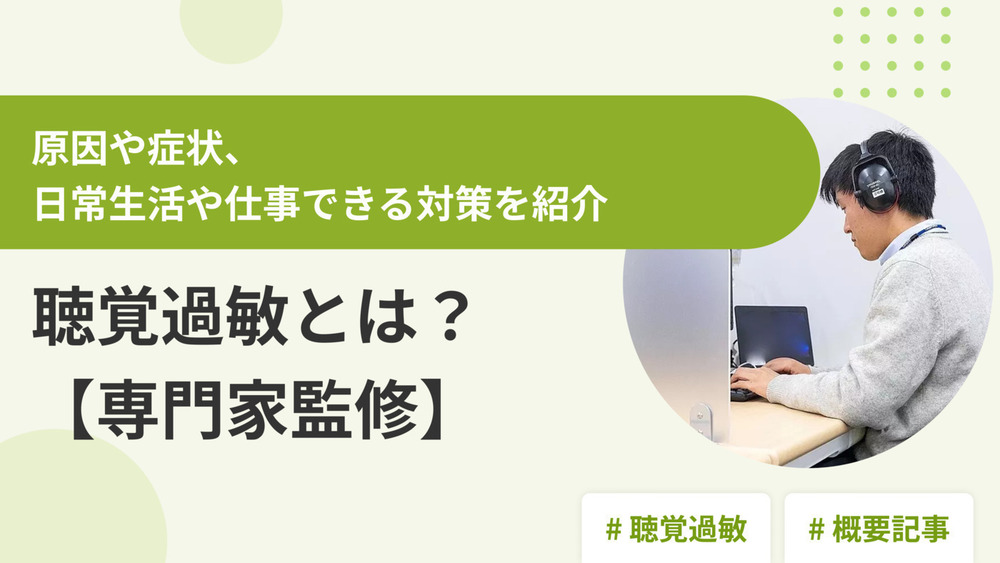 原因や症状、
日常生活や仕事できる対策を紹介

聴覚過敏とは？
【専門家監修】

# 聴覚過敏

# 概要記事